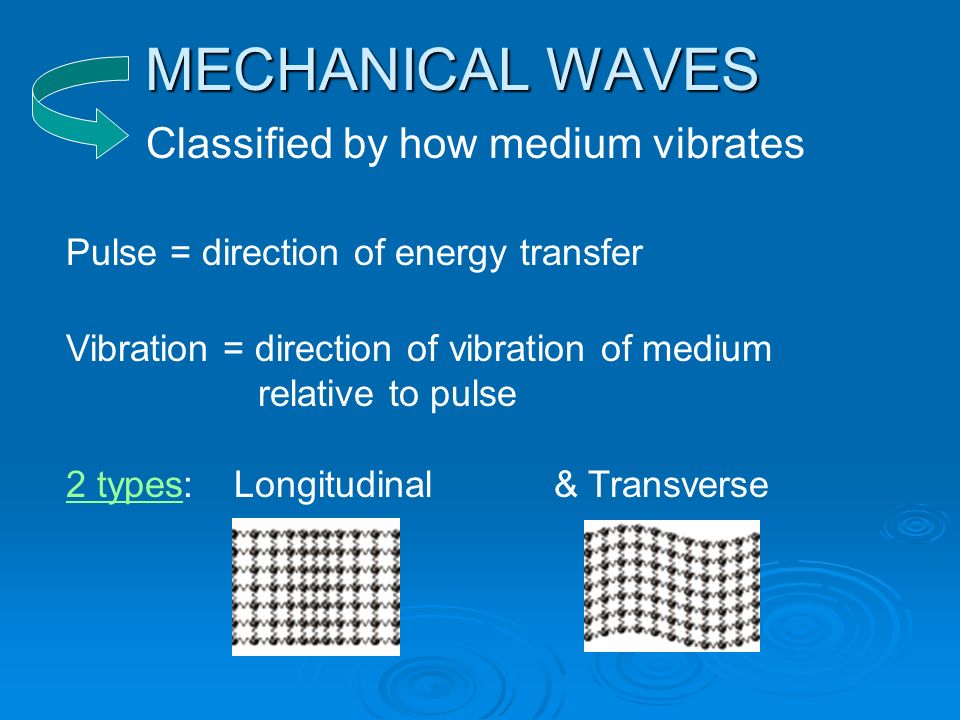 MECHANICAL WAVES

Classified by how medium vibrates

Pulse = direction of energy transfer

Vibration = direction of vibration of medium relative to pulse

2 types: Longitudinal & Transverse